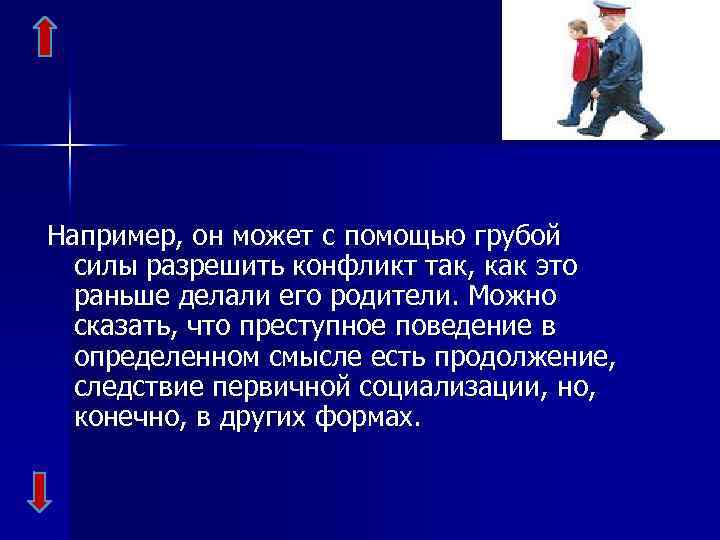 Например, он может с помощью грубой силы разрешить конфликт так, как это раньше делали его родители. Можно сказать, что преступное поведение в определенном смысле есть продолжение, следствие первичной социализации, но, конечно, в других формах.